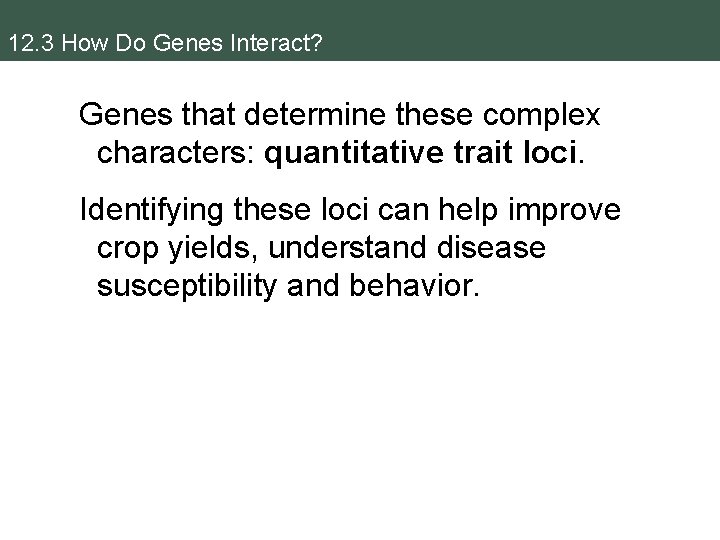 12.3 How Do Genes Interact?

Genes that determine these complex characters: quantitative trait loci.

Identifying these loci can help improve crop yields, understand disease susceptibility and behavior.